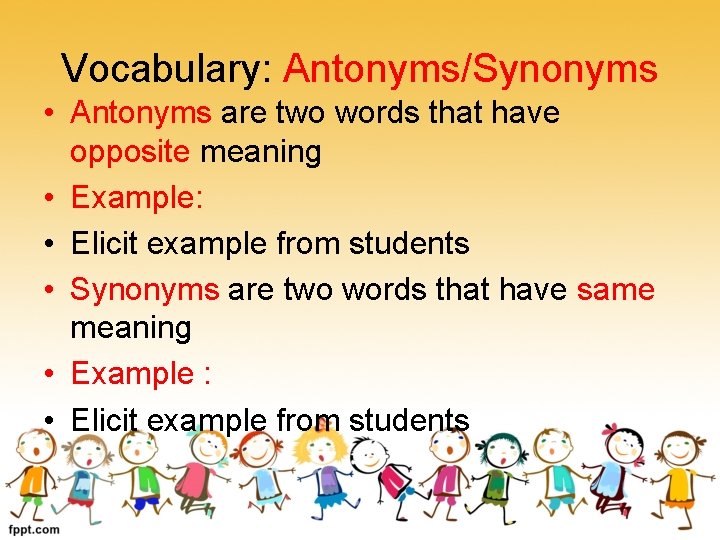 Vocabulary: Antonyms/Synonyms

• Antonyms are two words that have opposite meaning
• Example:
• Elicit example from students
• Synonyms are two words that have same meaning
• Example :
• Elicit example from students

fppt.com